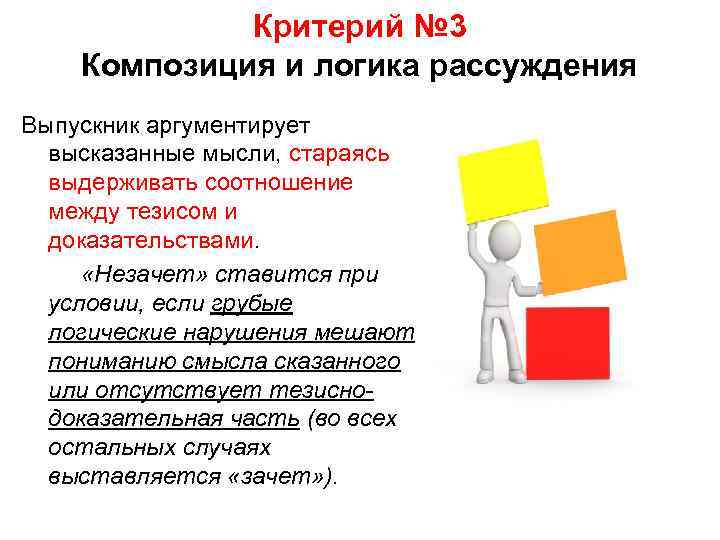 Критерий №3
Композиция и логика рассуждения

Выпускник аргументирует высказанные мысли, стараясь выдерживать соотношение между тезисом и доказательствами.

«Незачет» ставится при условии, если грубые логические нарушения мешают пониманию смысла сказанного или отсутствует тезисно-доказательная часть (во всех остальных случаях выставляется «зачет»).